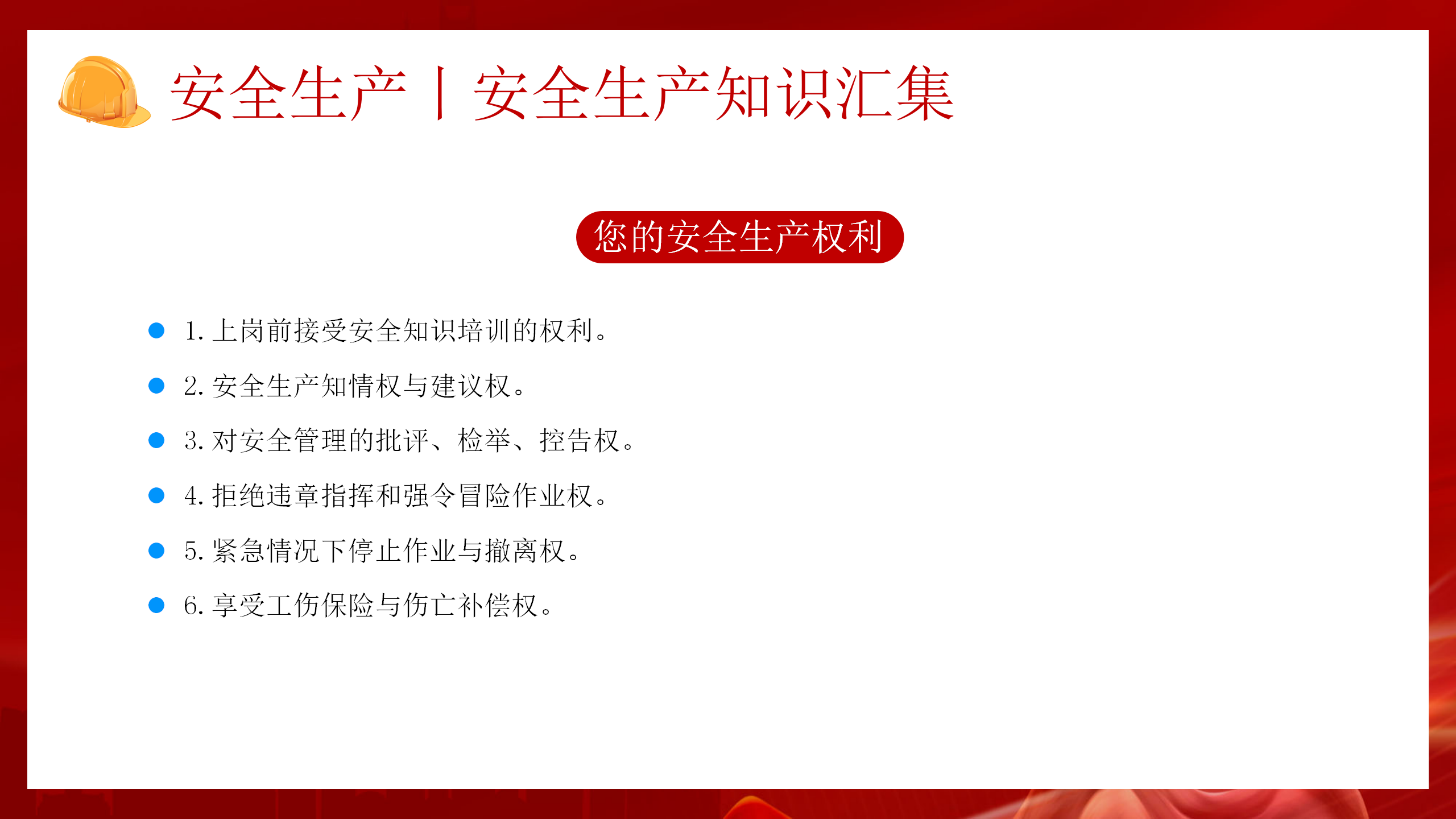 安全生产丨安全生产知识汇集

您的安全生产权利

1. 上岗前接受安全知识培训的权利。

2. 安全生产知情权与建议权。

3. 对安全管理的批评、检举、控告权。

4. 拒绝违章指挥和强令冒险作业权。

5. 紧急情况下停止作业与撤离权。

6. 享受工伤保险与伤亡补偿权。